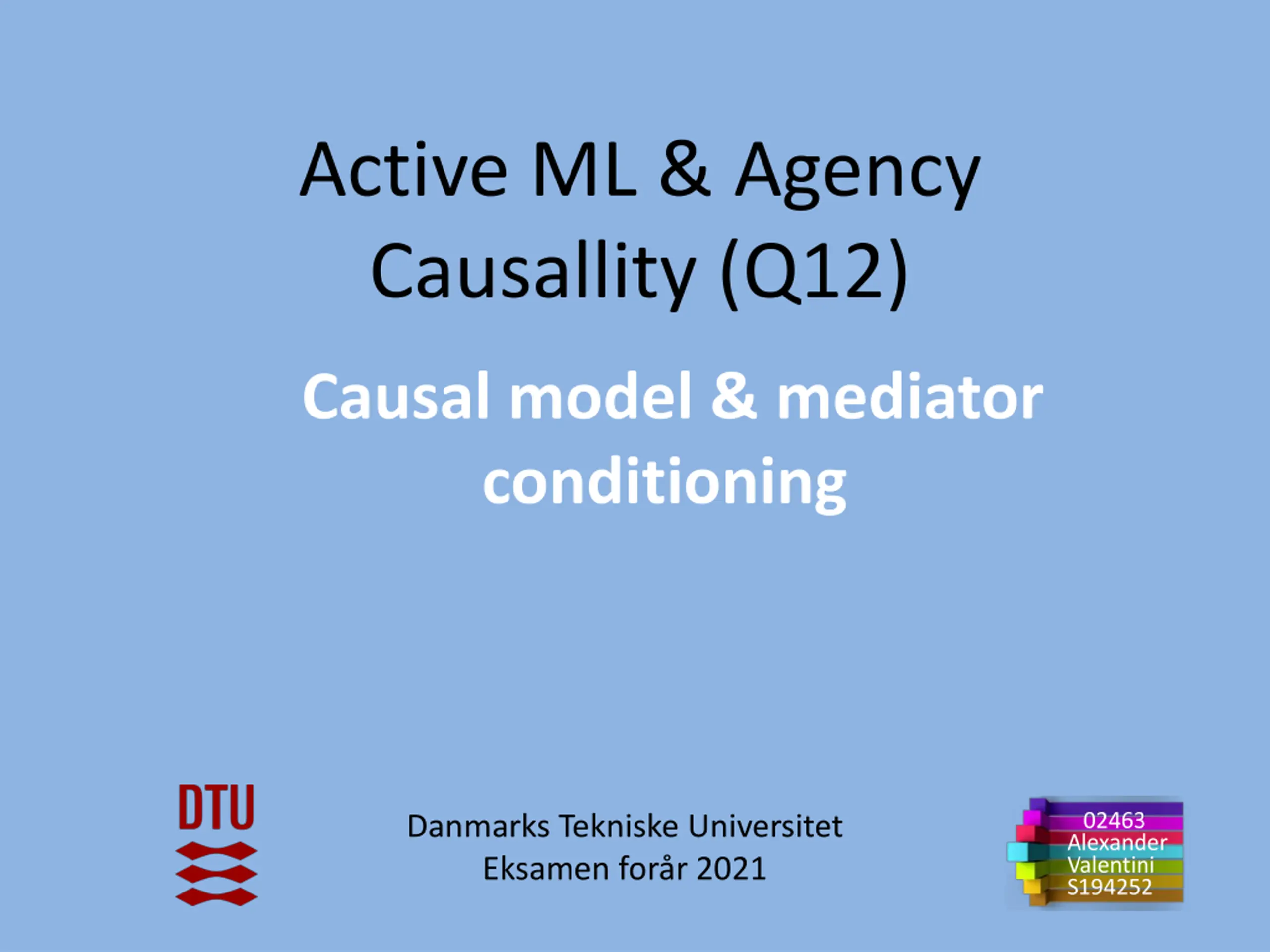 Active ML & Agency
Causallity (Q12)

Causal model & mediator conditioning

DTU

Danmarks Tekniske Universitet
Eksamen forår 2021

02463
Alexander
Valentini
S194252